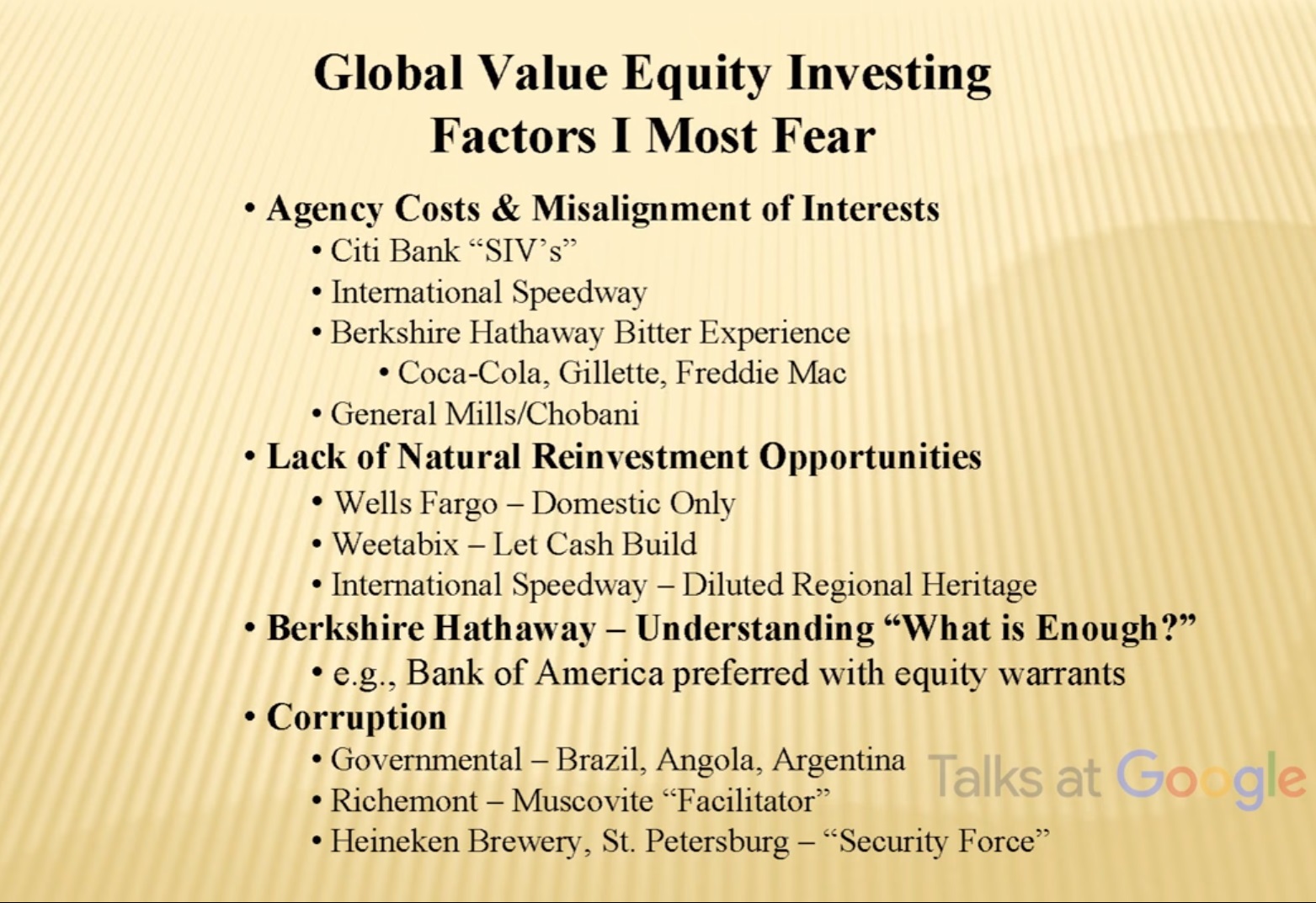 Global Value Equity Investing
Factors I Most Fear

• Agency Costs & Misalignment of Interests
• Citi Bank “SIV’s”
• International Speedway
• Berkshire Hathaway Bitter Experience
• Coca-Cola, Gillette, Freddie Mac
• General Mills/Chobani
• Lack of Natural Reinvestment Opportunities
• Wells Fargo – Domestic Only
• Weetabix – Let Cash Build
• International Speedway – Diluted Regional Heritage
• Berkshire Hathaway – Understanding “What is Enough?”
• e.g., Bank of America preferred with equity warrants
• Corruption
• Governmental – Brazil, Angola, Argentina
• Richemont – Muscovite “Facilitator”
• Heineken Brewery, St. Petersburg – “Security Force”

Talks at Google